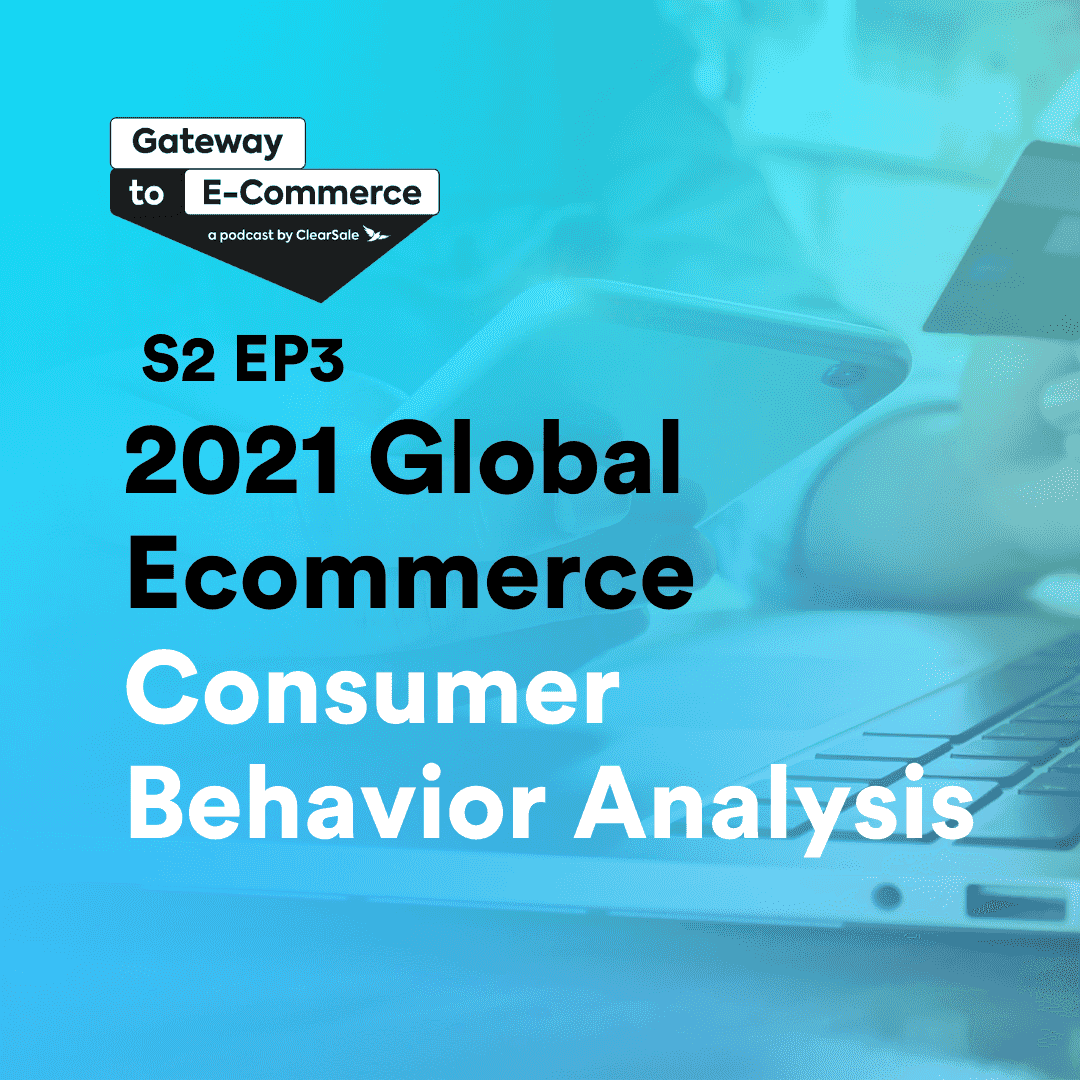 Gateway
to E-Commerce
a podcast by ClearSale

S2 EP3
2021 Global Ecommerce Consumer Behavior Analysis